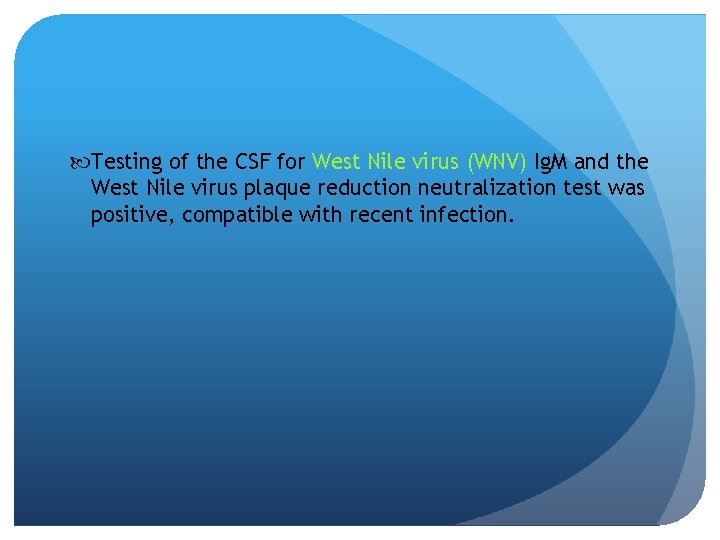 Testing of the CSF for West Nile virus (WNV) IgM and the West Nile virus plaque reduction neutralization test was positive, compatible with recent infection.